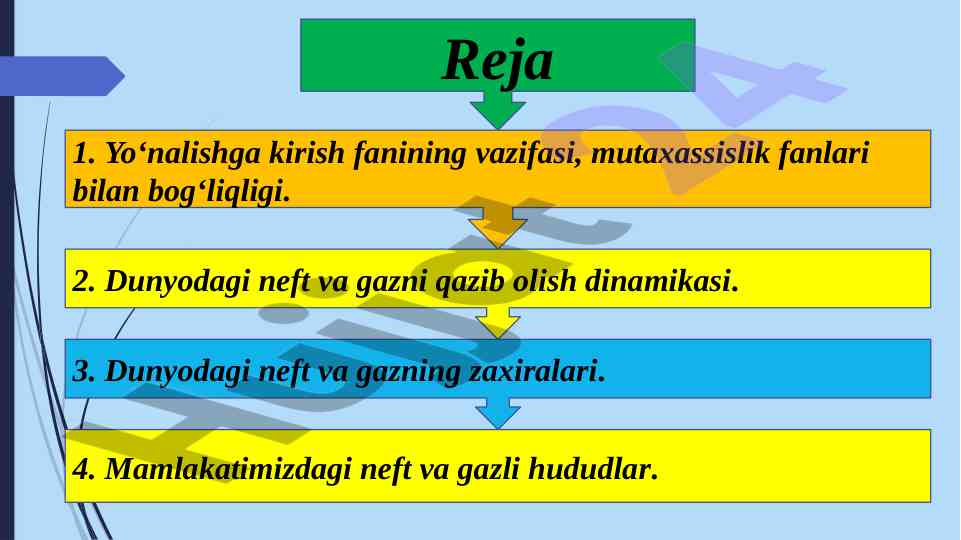 Reja

1. Yo‘nalishga kirish fanining vazifasi, mutaxassislik fanlari bilan bog‘liqligi.

2. Dunyodagi neft va gazni qazib olish dinamikasi.

3. Dunyodagi neft va gazning zaxiralari.

4. Mamlakatimizdagi neft va gazli hududlar.

Hujjat24